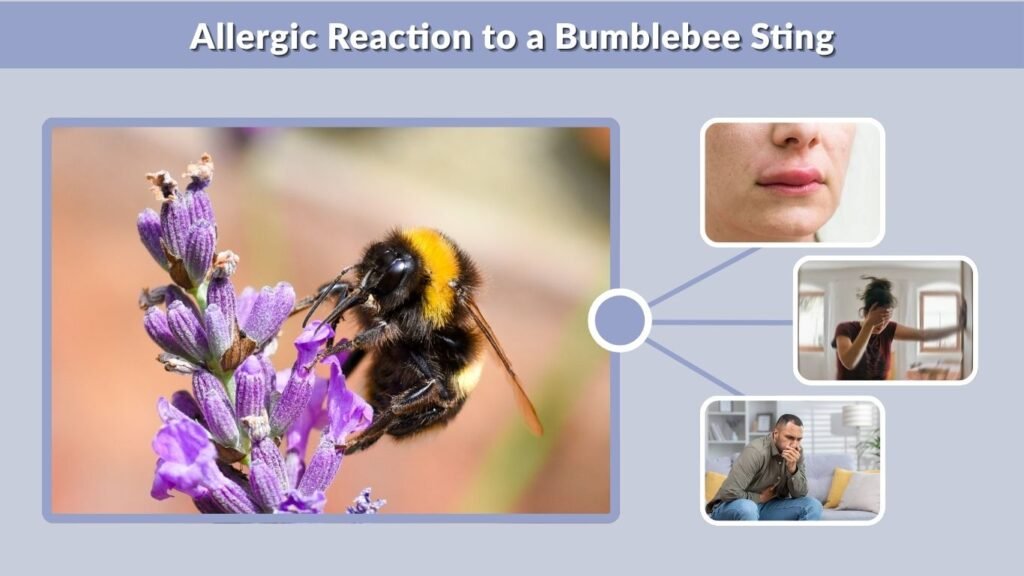 Allergic Reaction to a Bumblebee Sting